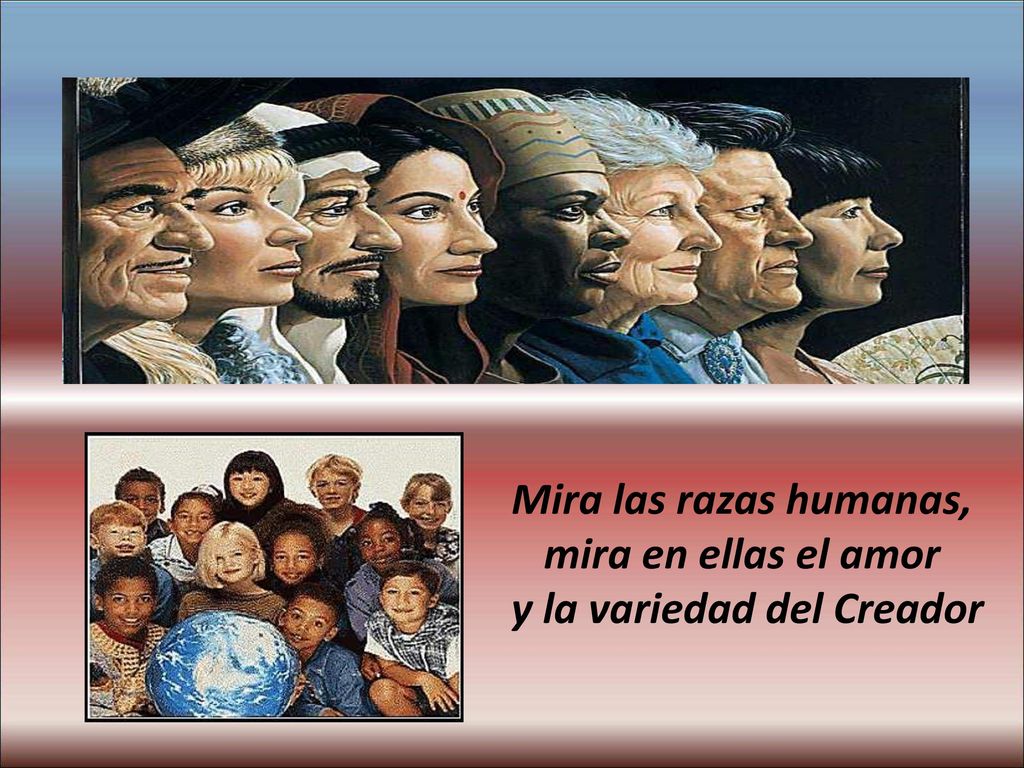 Mira las razas humanas,
mira en ellas el amor
y la variedad del Creador